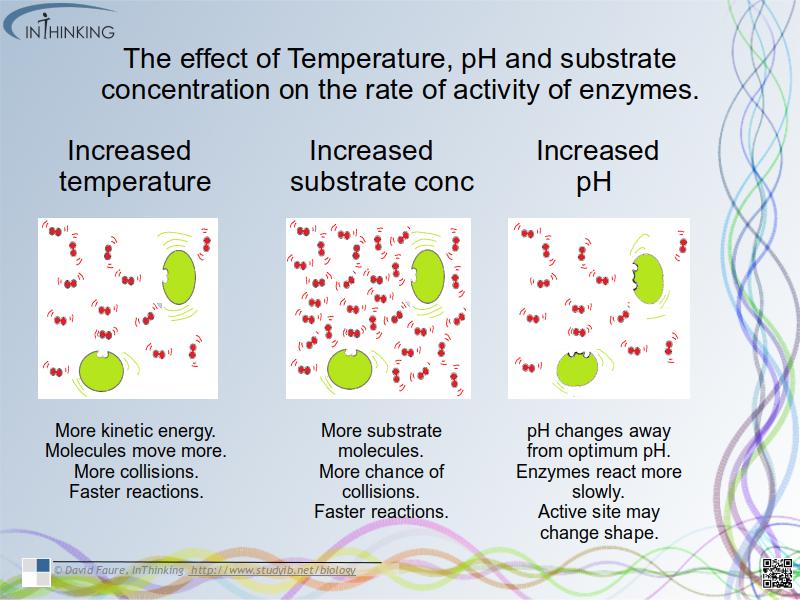 INTHINKING

The effect of Temperature, pH and substrate concentration on the rate of activity of enzymes.

Increased temperature

More kinetic energy. Molecules move more. More collisions. Faster reactions.

Increased substrate conc

More substrate molecules. More chance of collisions. Faster reactions.

Increased pH

pH changes away from optimum pH. Enzymes react more slowly. Active site may change shape.

© David Faure, InThinking http://www.studyib.net/biology